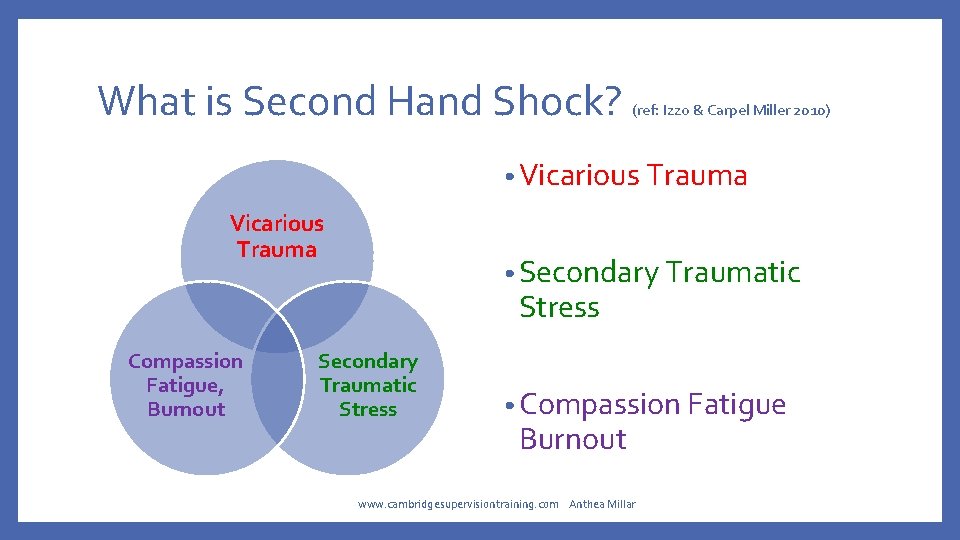 What is Second Hand Shock? (ref: Izzo & Carpel Miller 2010)

Vicarious Trauma

Compassion Fatigue, Burnout

Secondary Traumatic Stress

• Vicarious Trauma

• Secondary Traumatic Stress

• Compassion Fatigue Burnout

www.cambridgesupervisiontraining.com Anthea Millar